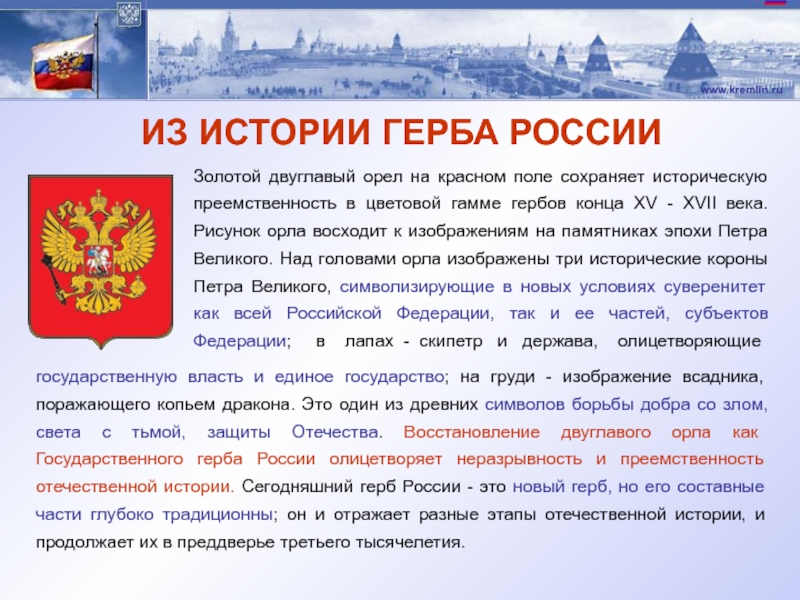 www.kremlin.ru

ИЗ ИСТОРИИ ГЕРБА РОССИИ

Золотой двуглавый орел на красном поле сохраняет историческую преемственность в цветовой гамме гербов конца XV - XVII века. Рисунок орла восходит к изображениям на памятниках эпохи Петра Великого. Над головами орла изображены три исторические короны Петра Великого, символизирующие в новых условиях суверенитет как всей Российской Федерации, так и ее частей, субъектов Федерации; в лапах - скипетр и держава, олицетворяющие государственную власть и единое государство; на груди - изображение всадника, поражающего копьем дракона. Это один из древних символов борьбы добра со злом, света с тьмой, защиты Отечества. Восстановление двуглавого орла как Государственного герба России олицетворяет неразрывность и преемственность отечественной истории. Сегодняшний герб России - это новый герб, но его составные части глубоко традиционны; он и отражает разные этапы отечественной истории, и продолжает их в преддверье третьего тысячелетия.